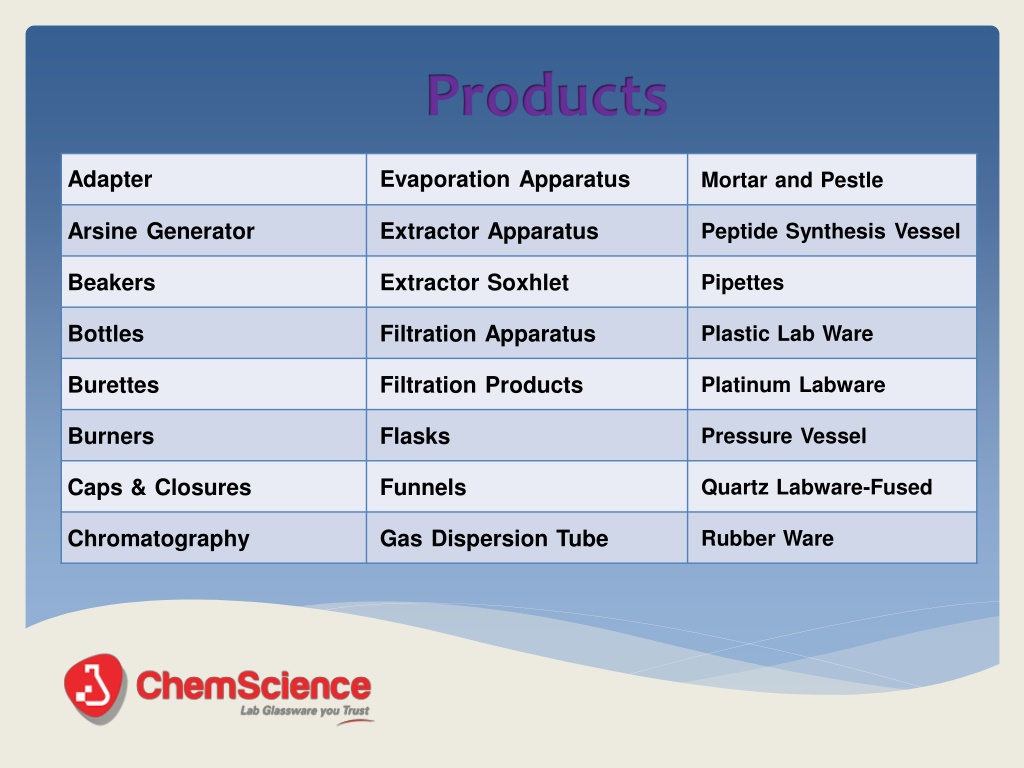 Products

| Adapter | Evaporation Apparatus | Mortar and Pestle |
|---|---|---|
| Arsine Generator | Extractor Apparatus | Peptide Synthesis Vessel |
| Beakers | Extractor Soxhlet | Pipettes |
| Bottles | Filtration Apparatus | Plastic Lab Ware |
| Burettes | Filtration Products | Platinum Labware |
| Burners | Flasks | Pressure Vessel |
| Caps & Closures | Funnels | Quartz Labware-Fused |
| Chromatography | Gas Dispersion Tube | Rubber Ware |

ChemScience
Lab Glassware you Trust